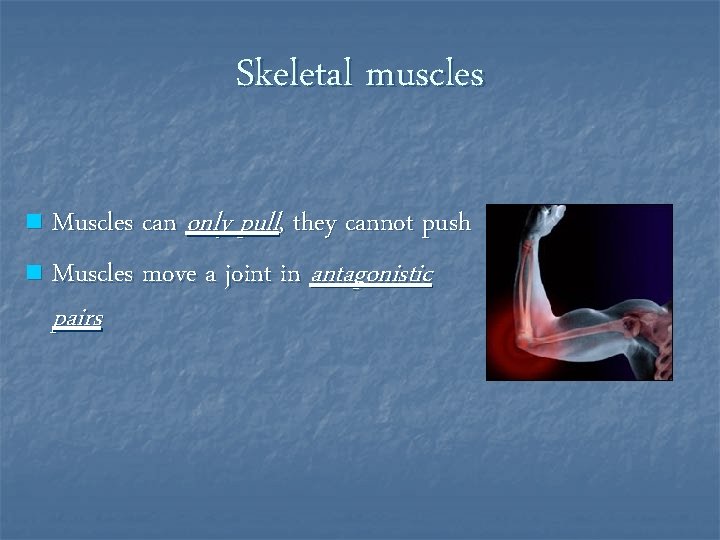 Skeletal muscles

Muscles can only pull, they cannot push

Muscles move a joint in antagonistic pairs